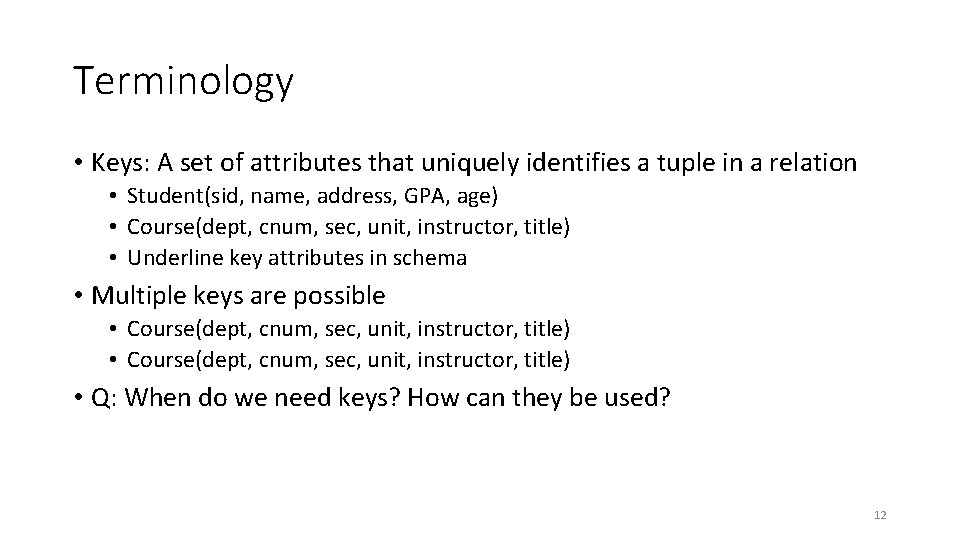 Terminology

• Keys: A set of attributes that uniquely identifies a tuple in a relation
  • Student(sid, name, address, GPA, age)
  • Course(dept, cnum, sec, unit, instructor, title)
  • Underline key attributes in schema
• Multiple keys are possible
  • Course(dept, cnum, sec, unit, instructor, title)
  • Course(dept, cnum, sec, unit, instructor, title)
• Q: When do we need keys? How can they be used?

12